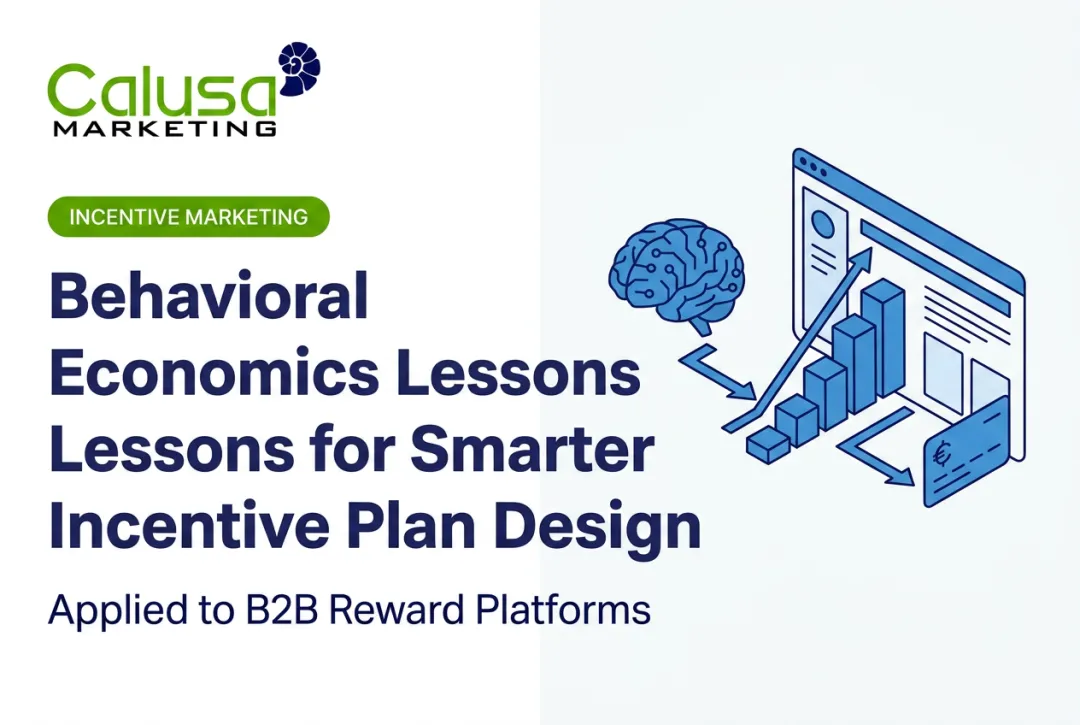 Calusa
MARKETING

INCENTIVE MARKETING

Behavioral Economics Lessons Lessons for Smarter Incentive Plan Design

Applied to B2B Reward Platforms

€